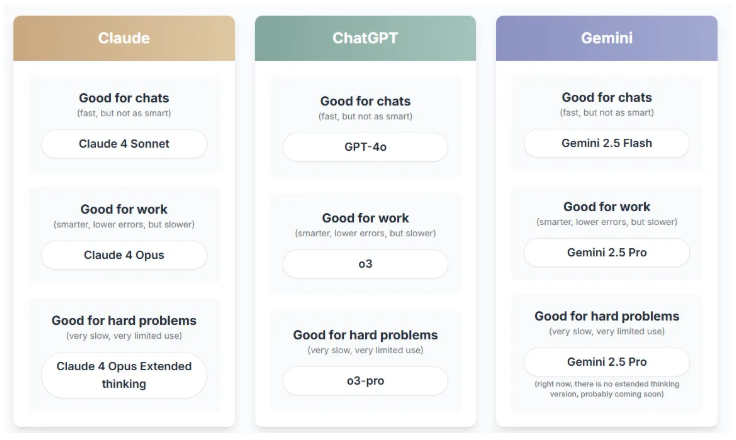 Claude

Good for chats
(fast, but not as smart)

Claude 4 Sonnet

Good for work
(smarter, lower errors, but slower)

Claude 4 Opus

Good for hard problems
(very slow, very limited use)

Claude 4 Opus Extended thinking

ChatGPT

Good for chats
(fast, but not as smart)

GPT-4o

Good for work
(smarter, lower errors, but slower)

o3

Good for hard problems
(very slow, very limited use)

o3-pro

Gemini

Good for chats
(fast, but not as smart)

Gemini 2.5 Flash

Good for work
(smarter, lower errors, but slower)

Gemini 2.5 Pro

Good for hard problems
(very slow, very limited use)

Gemini 2.5 Pro

(right now, there is no extended thinking version, probably coming soon)